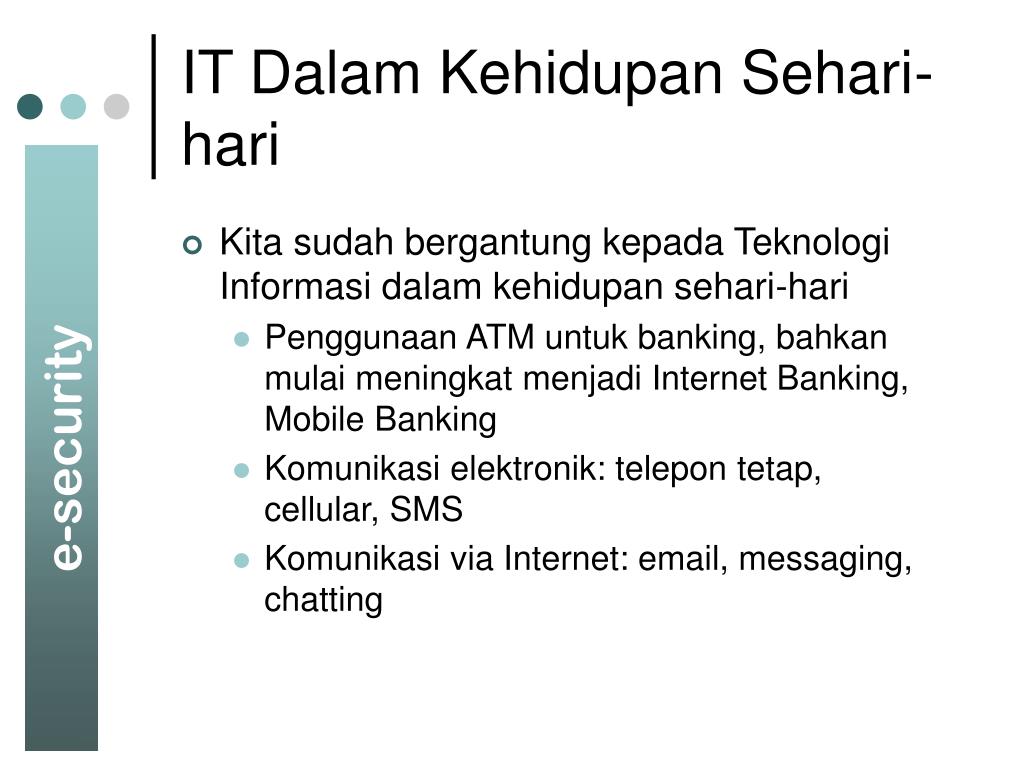 e-security

IT Dalam Kehidupan Sehari-hari

Kita sudah bergantung kepada Teknologi Informasi dalam kehidupan sehari-hari

Penggunaan ATM untuk banking, bahkan mulai meningkat menjadi Internet Banking, Mobile Banking

Komunikasi elektronik: telepon tetap, cellular, SMS

Komunikasi via Internet: email, messaging, chatting